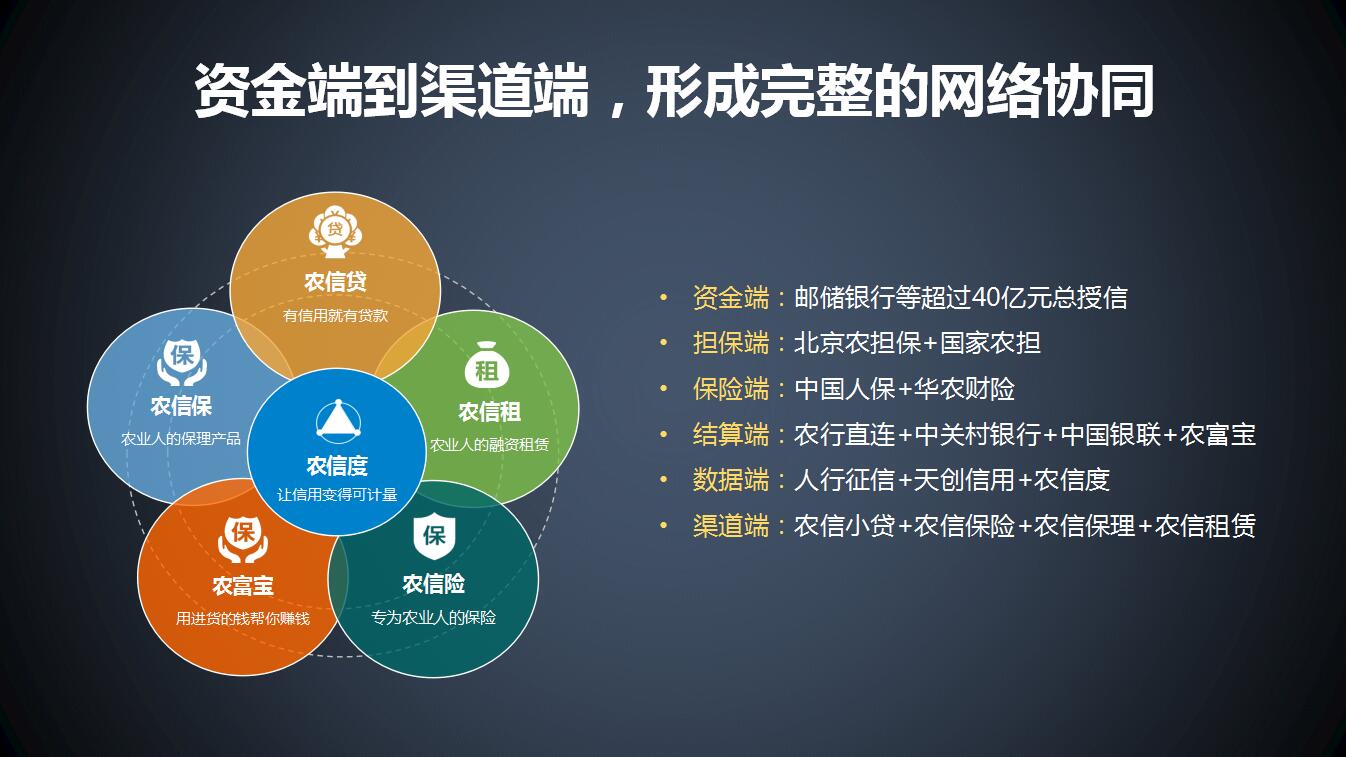 资金端到渠道端，形成完整的网络协同

贷
农信贷
有信用就有贷款

保
农信保
农业人的保理产品

租
农信租
农业人的融资租赁

农信度
让信用变得可计量

保
农富宝
用进货的钱帮你赚钱

保
农信险
专为农业人的保险

• 资金端：邮储银行等超过40亿元总授信
• 担保端：北京农担保+国家农担
• 保险端：中国人保+华农财险
• 结算端：农行直连+中关村银行+中国银联+农富宝
• 数据端：人行征信+天创信用+农信度
• 渠道端：农信小贷+农信保险+农信保理+农信租赁